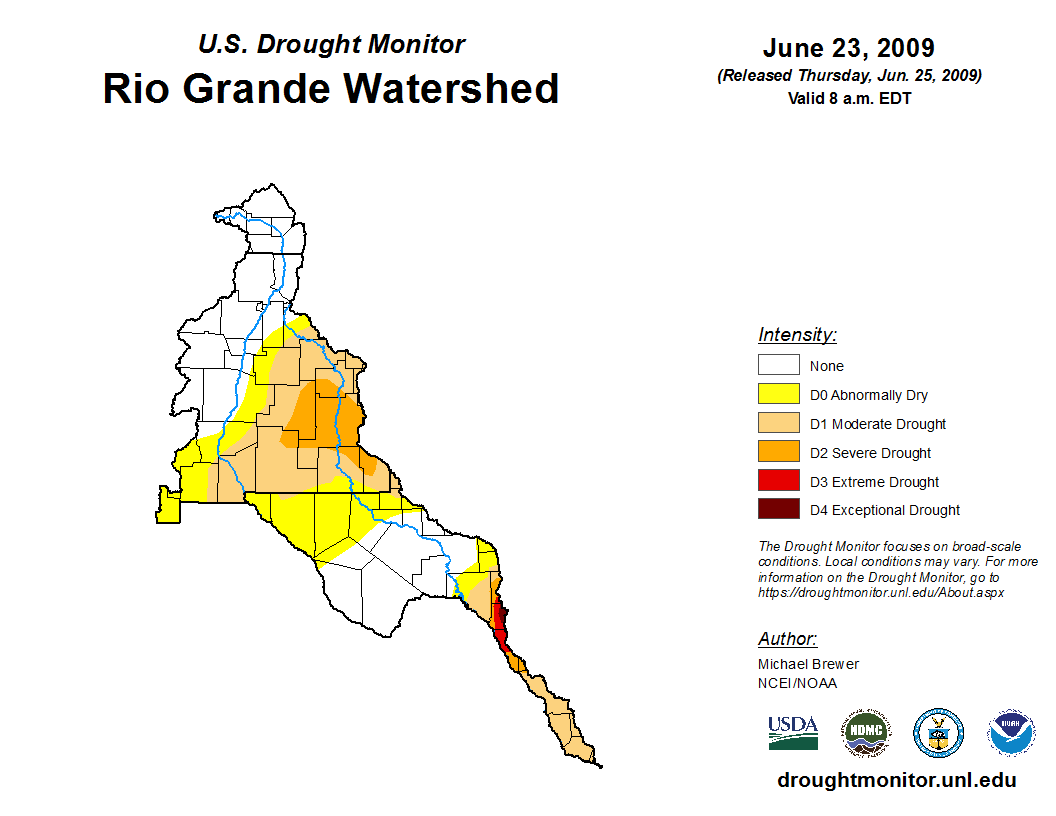 U.S. Drought Monitor
Rio Grande Watershed

June 23, 2009
(Released Thursday, Jun. 25, 2009)
Valid 8 a.m. EDT

Intensity:
None
D0 Abnormally Dry
D1 Moderate Drought
D2 Severe Drought
D3 Extreme Drought
D4 Exceptional Drought

The Drought Monitor focuses on broad-scale conditions. Local conditions may vary. For more information on the Drought Monitor, go to https://droughtmonitor.unl.edu/About.aspx

Author:
Michael Brewer
NCEI/NOAA

USDA
NDMC
NOAA

droughtmonitor.unl.edu